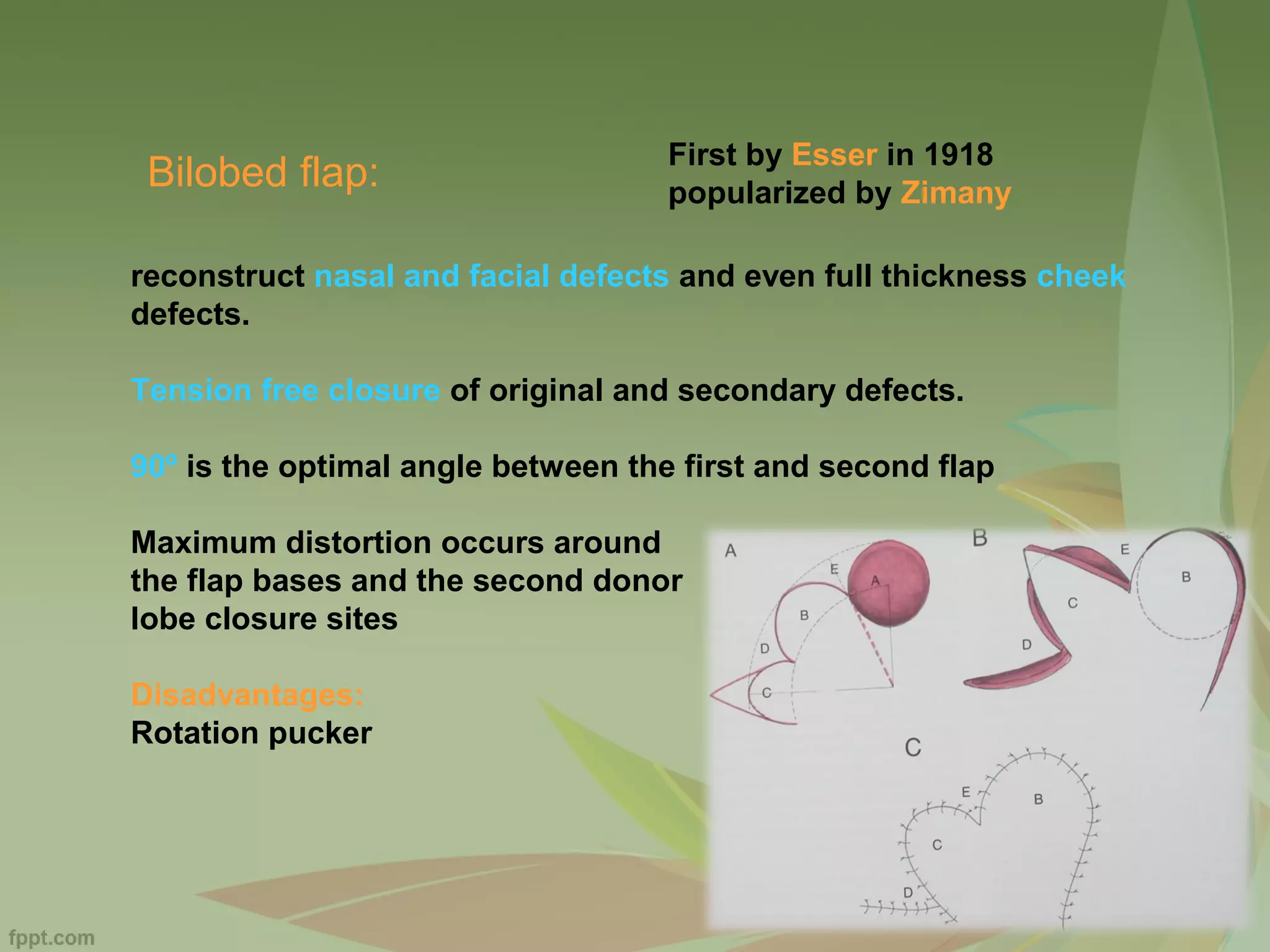 Bilobed flap:

First by Esser in 1918
popularized by Zimany

reconstruct nasal and facial defects and even full thickness cheek defects.

Tension free closure of original and secondary defects.

90º is the optimal angle between the first and second flap

Maximum distortion occurs around the flap bases and the second donor lobe closure sites

Disadvantages:
Rotation pucker

A
E
A
B
D
C

B
E
B
C
D

C
E
B
C
D

fppt.com